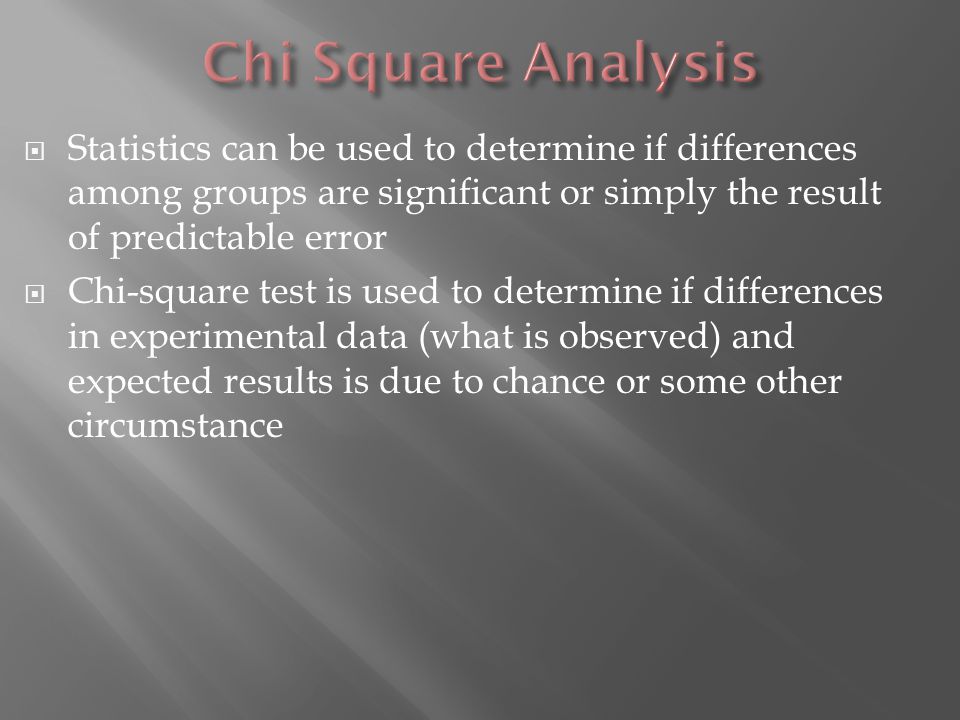 Chi Square Analysis

Statistics can be used to determine if differences among groups are significant or simply the result of predictable error

Chi-square test is used to determine if differences in experimental data (what is observed) and expected results is due to chance or some other circumstance